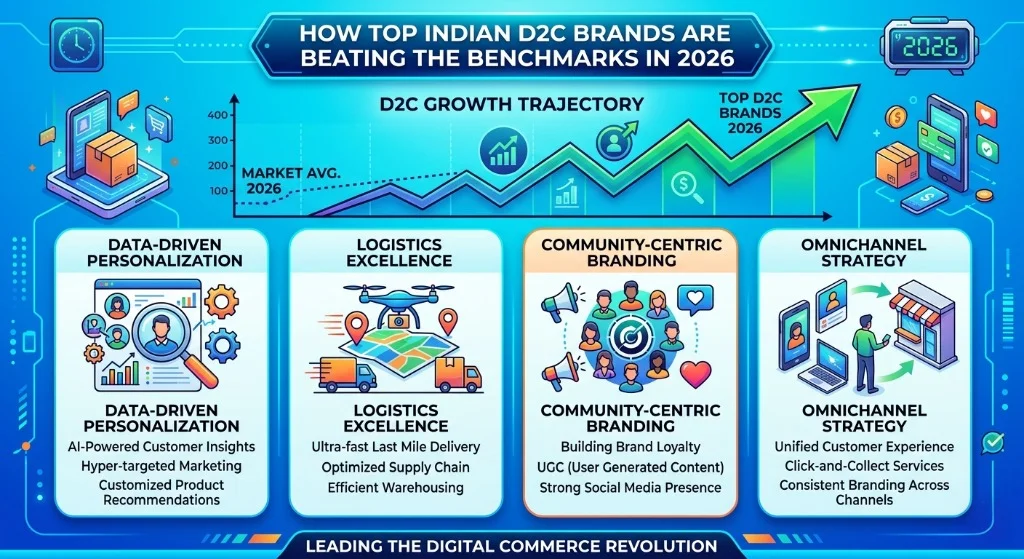 HOW TOP INDIAN D2C BRANDS ARE BEATING THE BENCHMARKS IN 2026

2026

D2C GROWTH TRAJECTORY

400
300
200
100

MARKET AVG. 2026

TOP D2C BRANDS 2026

DATA-DRIVEN PERSONALIZATION

DATA-DRIVEN PERSONALIZATION
AI-Powered Customer Insights
Hyper-targeted Marketing
Customized Product Recommendations

LOGISTICS EXCELLENCE

LOGISTICS EXCELLENCE
Ultra-fast Last Mile Delivery
Optimized Supply Chain
Efficient Warehousing

COMMUNITY-CENTRIC BRANDING

COMMUNITY-CENTRIC BRANDING
Building Brand Loyalty
UGC (User Generated Content)
Strong Social Media Presence

OMNICHANNEL STRATEGY

OMNICHANNEL STRATEGY
Unified Customer Experience
Click-and-Collect Services
Consistent Branding Across Channels

LEADING THE DIGITAL COMMERCE REVOLUTION